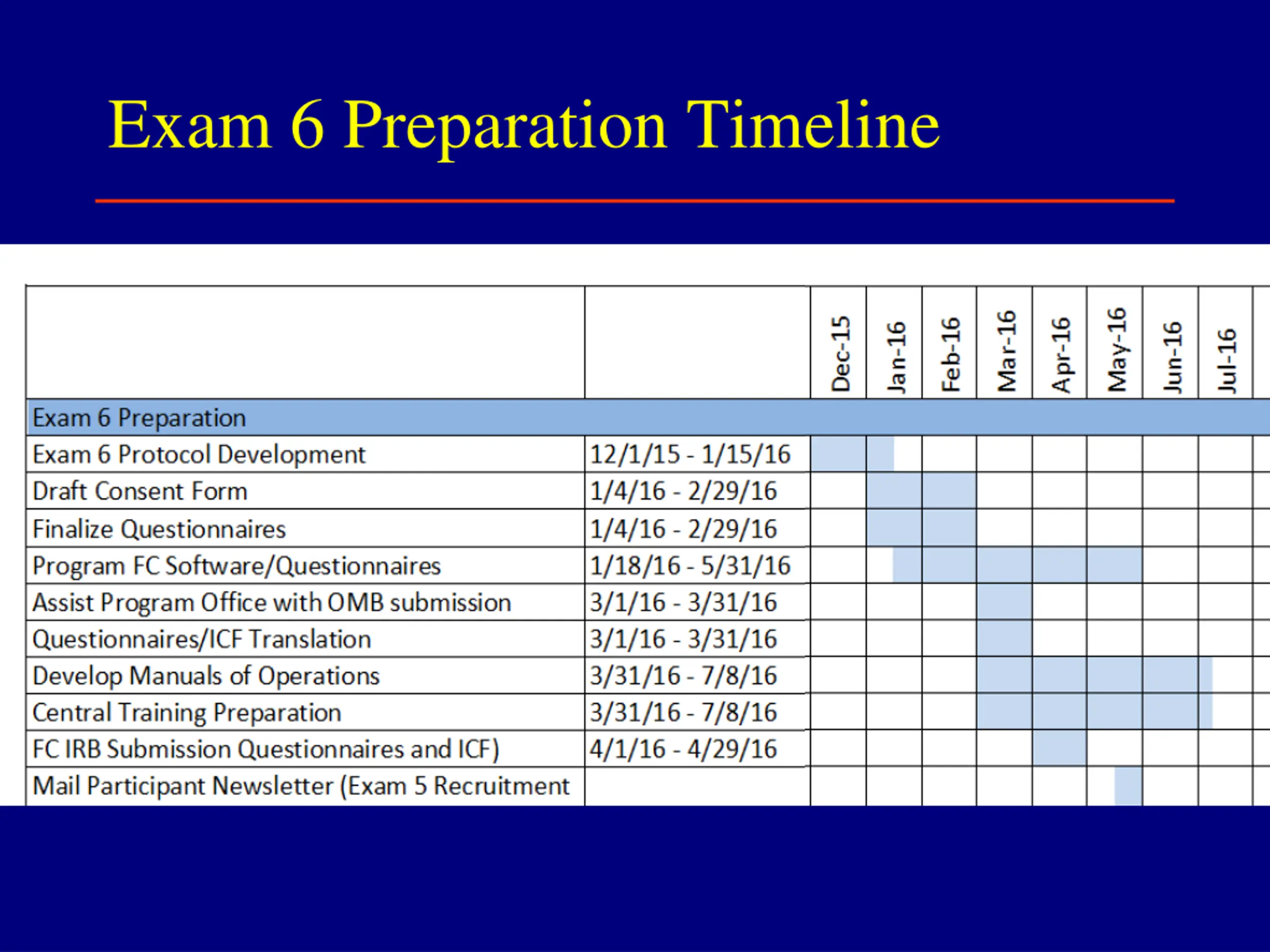 Exam 6 Preparation Timeline

| | | Dec-15 | Jan-16 | Feb-16 | Mar-16 | Apr-16 | May-16 | Jun-16 | Jul-16 |
|---|---|---|---|---|---|---|---|---|---|
| Exam 6 Preparation | | | | | | | | | |
| Exam 6 Protocol Development | 12/1/15 - 1/15/16 | | | | | | | | |
| Draft Consent Form | 1/4/16 - 2/29/16 | | | | | | | | |
| Finalize Questionnaires | 1/4/16 - 2/29/16 | | | | | | | | |
| Program FC Software/Questionnaires | 1/18/16 - 5/31/16 | | | | | | | | |
| Assist Program Office with OMB submission | 3/1/16 - 3/31/16 | | | | | | | | |
| Questionnaires/ICF Translation | 3/1/16 - 3/31/16 | | | | | | | | |
| Develop Manuals of Operations | 3/31/16 - 7/8/16 | | | | | | | | |
| Central Training Preparation | 3/31/16 - 7/8/16 | | | | | | | | |
| FC IRB Submission Questionnaires and ICF) | 4/1/16 - 4/29/16 | | | | | | | | |
| Mail Participant Newsletter (Exam 5 Recruitment | | | | | | | | | |